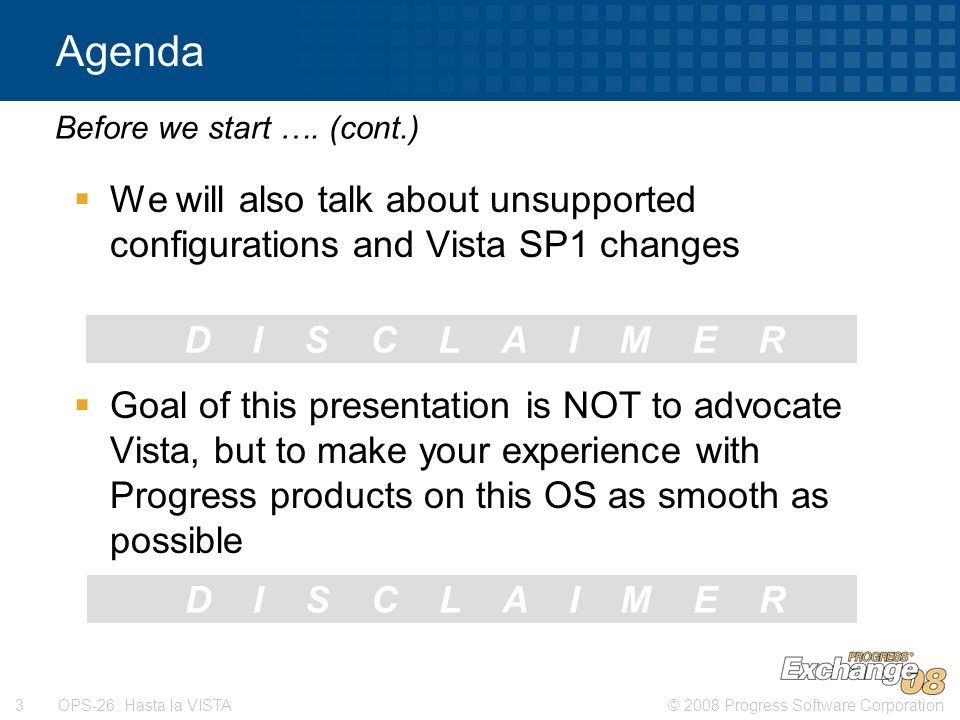 Agenda

Before we start …. (cont.)

▪ We will also talk about unsupported configurations and Vista SP1 changes

D I S C L A I M E R

▪ Goal of this presentation is NOT to advocate Vista, but to make your experience with Progress products on this OS as smooth as possible

D I S C L A I M E R

PROGRESS Exchange 08

3 OPS-26: Hasta la VISTA © 2008 Progress Software Corporation